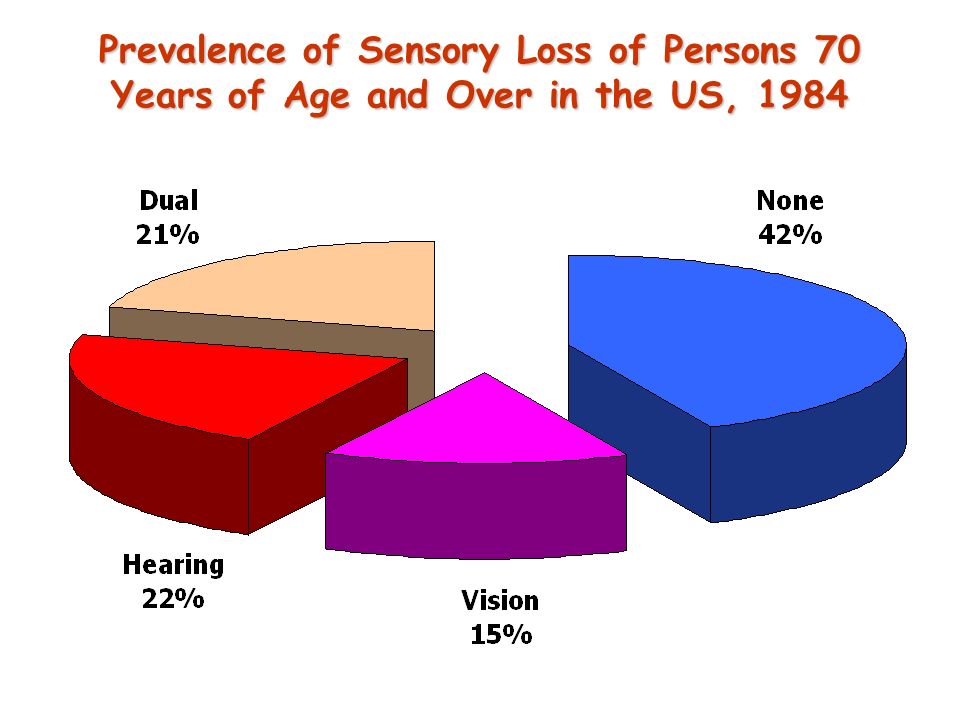 Prevalence of Sensory Loss of Persons 70 Years of Age and Over in the US, 1984

Dual
21%

None
42%

Hearing
22%

Vision
15%